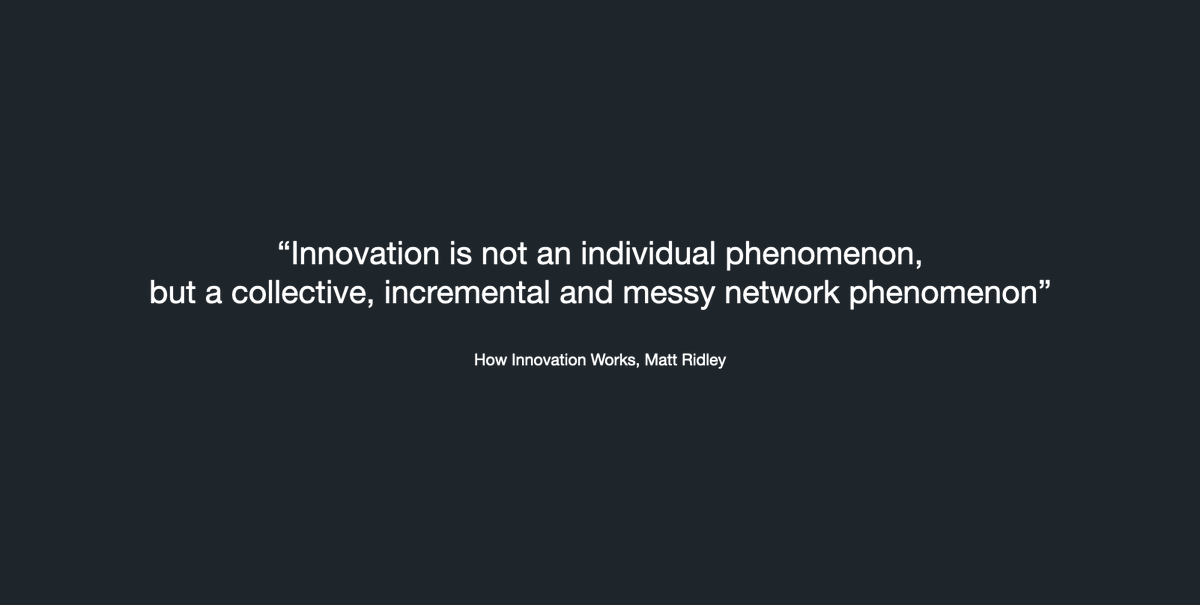 “Innovation is not an individual phenomenon, but a collective, incremental and messy network phenomenon”

How Innovation Works, Matt Ridley